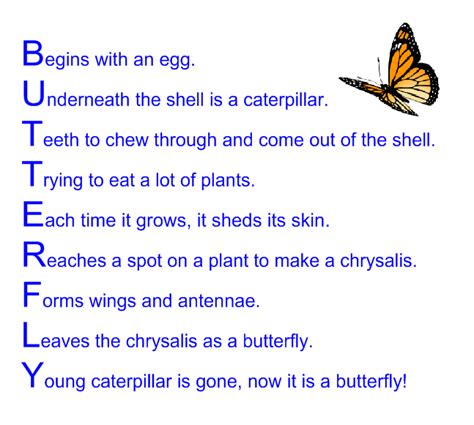 Begins with an egg.
Underneath the shell is a caterpillar.
Teeth to chew through and come out of the shell.
Trying to eat a lot of plants.
Each time it grows, it sheds its skin.
Reaches a spot on a plant to make a chrysalis.
Forms wings and antennae.
Leaves the chrysalis as a butterfly.
Young caterpillar is gone, now it is a butterfly!